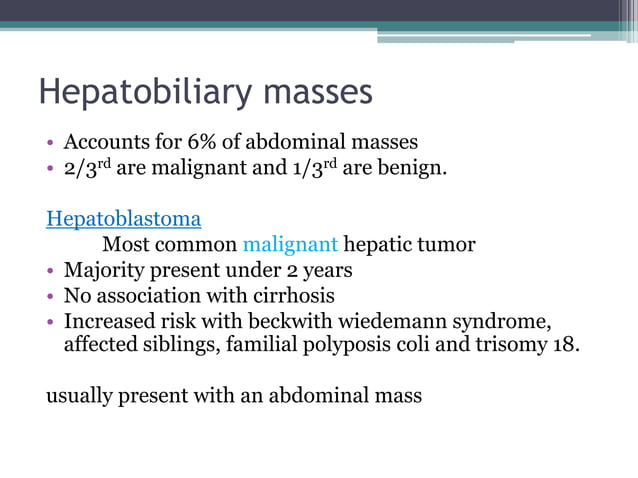 Hepatobiliary masses

• Accounts for 6% of abdominal masses
• 2/3$^{rd}$ are malignant and 1/3$^{rd}$ are benign.

Hepatoblastoma

Most common malignant hepatic tumor

• Majority present under 2 years
• No association with cirrhosis
• Increased risk with beckwith wiedemann syndrome, affected siblings, familial polyposis coli and trisomy 18.

usually present with an abdominal mass